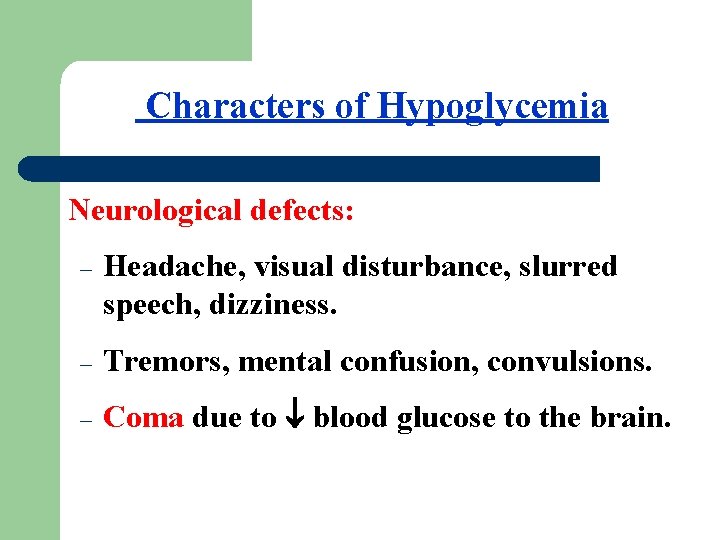 Characters of Hypoglycemia

Neurological defects:

– Headache, visual disturbance, slurred speech, dizziness.

– Tremors, mental confusion, convulsions.

– Coma due to ↓ blood glucose to the brain.